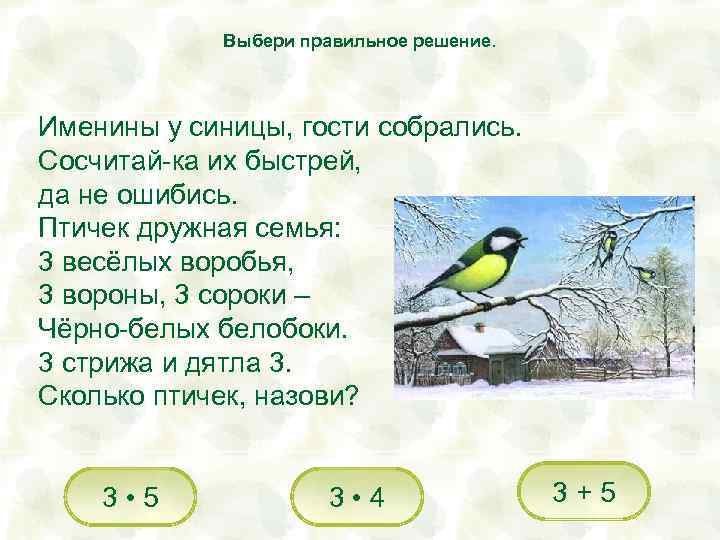 Выбери правильное решение.

Именины у синицы, гости собрались.
Сосчитай-ка их быстрей,
да не ошибись.
Птичек дружная семья:
3 весёлых воробья,
3 вороны, 3 сороки –
Чёрно-белых белобоки.
3 стрижа и дятла 3.
Сколько птичек, назови?

$3 \cdot 5$

$3 \cdot 4$

$3 + 5$